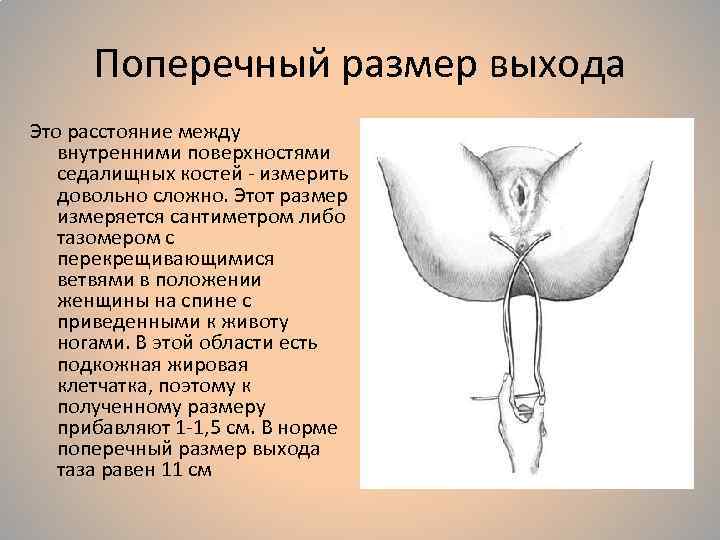 Поперечный размер выхода

Это расстояние между внутренними поверхностями седалищных костей - измерить довольно сложно. Этот размер измеряется сантиметром либо тазомером с перекрещивающимися ветвями в положении женщины на спине с приведенными к животу ногами. В этой области есть подкожная жировая клетчатка, поэтому к полученному размеру прибавляют 1-1,5 см. В норме поперечный размер выхода таза равен 11 см